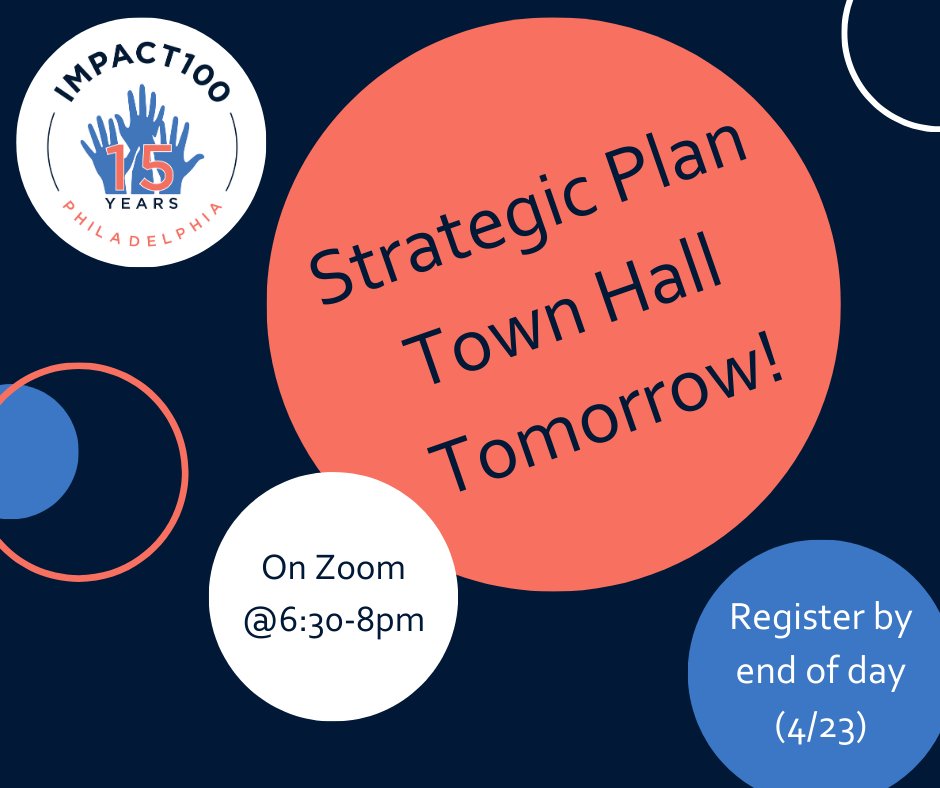 IMPACT100
15
YEARS
PHILADELPHIA

Strategic Plan Town Hall Tomorrow!

On Zoom @6:30-8pm

Register by end of day (4/23)